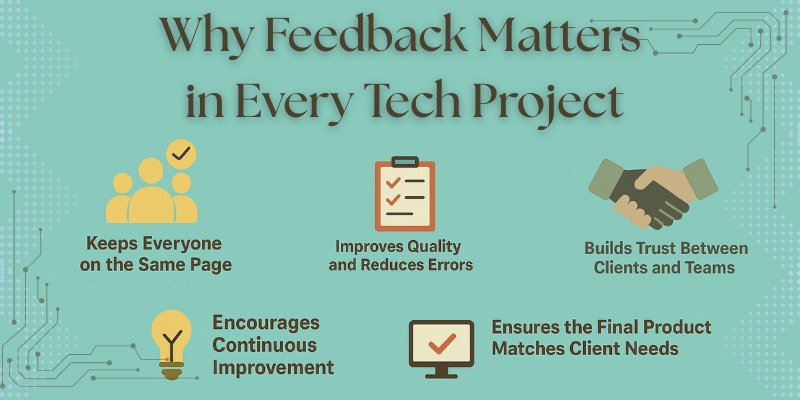 Why Feedback Matters in Every Tech Project

Keeps Everyone on the Same Page

Improves Quality and Reduces Errors

Builds Trust Between Clients and Teams

Encourages Continuous Improvement

Ensures the Final Product Matches Client Needs